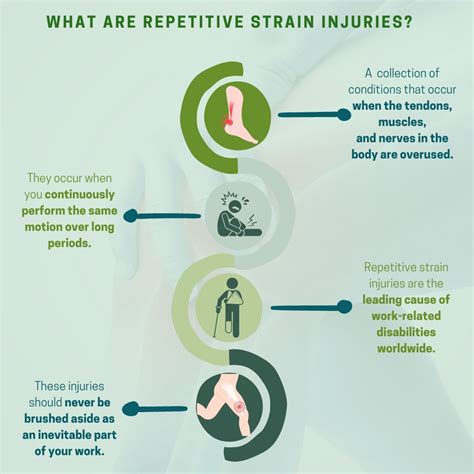 WHAT ARE REPETITIVE STRAIN INJURIES?

A collection of conditions that occur when the tendons, muscles, and nerves in the body are overused.

They occur when you continuously perform the same motion over long periods.

Repetitive strain injuries are the leading cause of work-related disabilities worldwide.

These injuries should never be brushed aside as an inevitable part of your work.